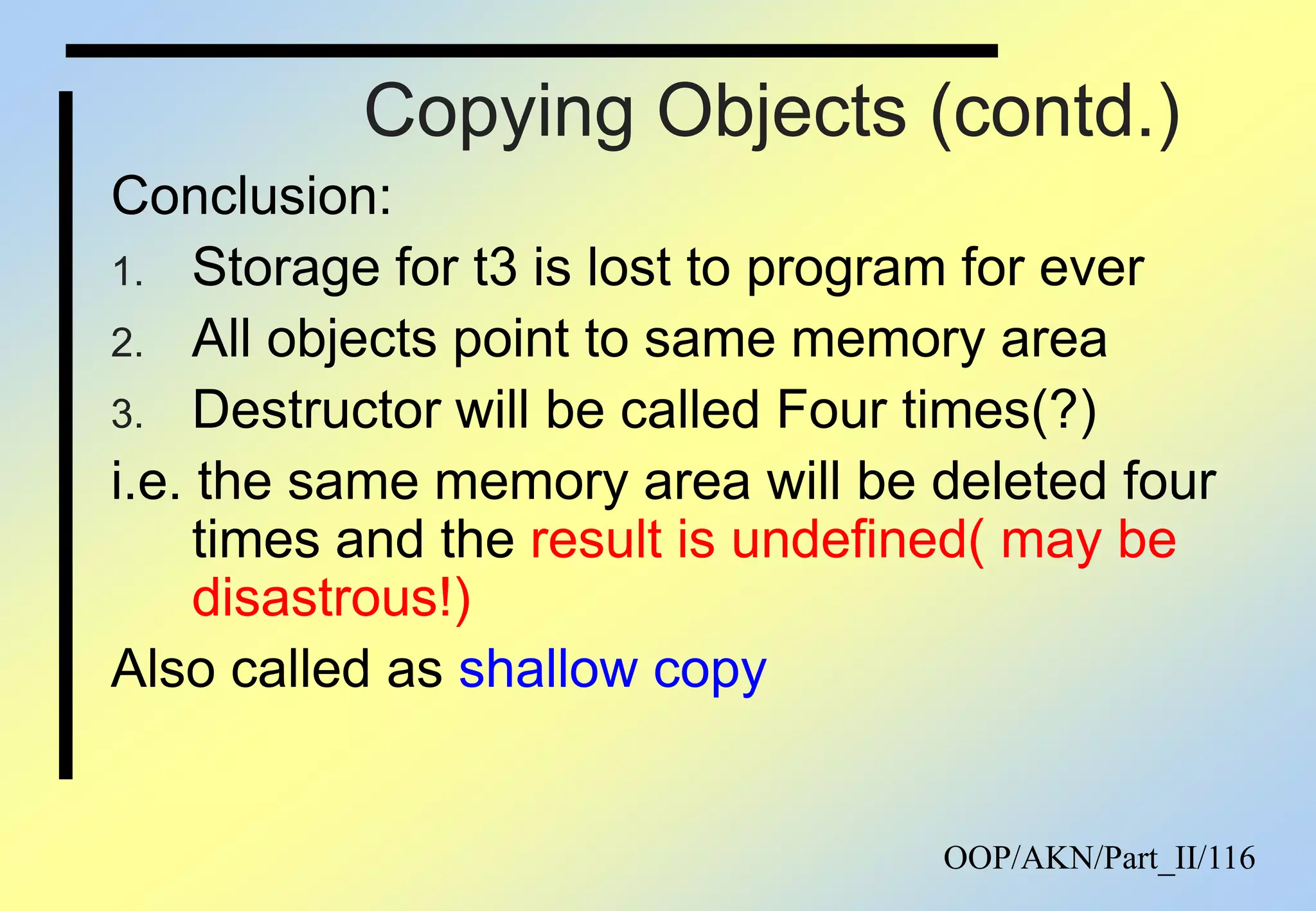 Copying Objects (contd.)

Conclusion:

1. Storage for t3 is lost to program for ever
2. All objects point to same memory area
3. Destructor will be called Four times(?)

i.e. the same memory area will be deleted four times and the result is undefined( may be disastrous!)

Also called as shallow copy

OOP/AKN/Part_II/116